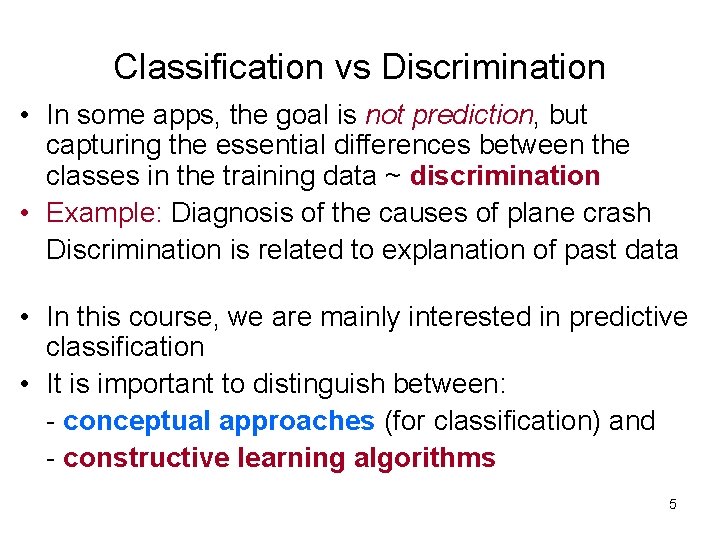 Classification vs Discrimination

• In some apps, the goal is not prediction, but capturing the essential differences between the classes in the training data ~ discrimination

• Example: Diagnosis of the causes of plane crash
Discrimination is related to explanation of past data

• In this course, we are mainly interested in predictive classification

• It is important to distinguish between:
- conceptual approaches (for classification) and
- constructive learning algorithms

5